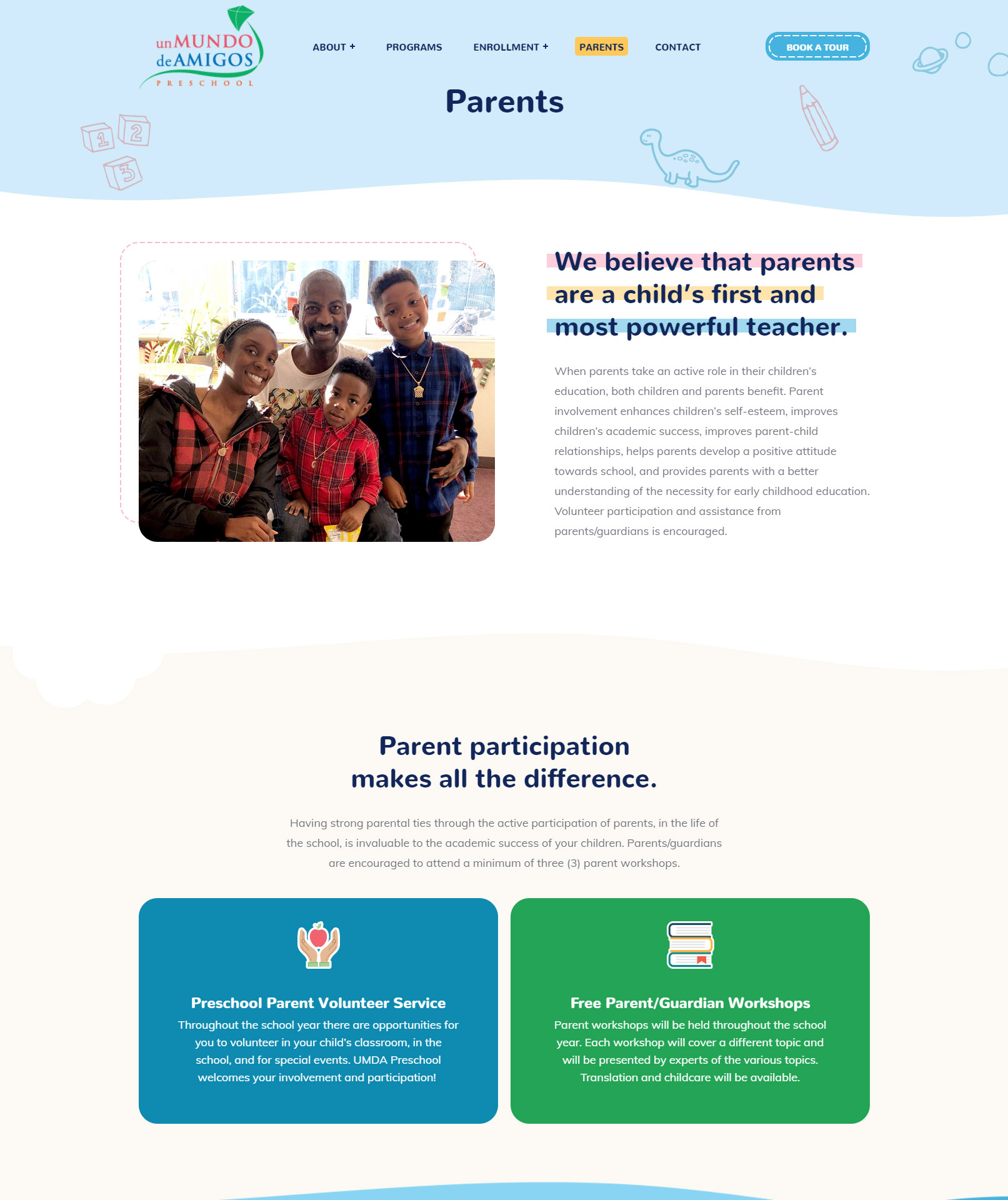 un MUNDO de AMIGOS PRESCHOOL

ABOUT + PROGRAMS ENROLLMENT + PARENTS CONTACT

BOOK A TOUR

Parents

1 2 3

We believe that parents are a child's first and most powerful teacher.

When parents take an active role in their children's education, both children and parents benefit. Parent involvement enhances children's self-esteem, improves children's academic success, improves parent-child relationships, helps parents develop a positive attitude towards school, and provides parents with a better understanding of the necessity for early childhood education. Volunteer participation and assistance from parents/guardians is encouraged.

Parent participation makes all the difference.

Having strong parental ties through the active participation of parents, in the life of the school, is invaluable to the academic success of your children. Parents/guardians are encouraged to attend a minimum of three (3) parent workshops.

Preschool Parent Volunteer Service

Throughout the school year there are opportunities for you to volunteer in your child's classroom, in the school, and for special events. UMDA Preschool welcomes your involvement and participation!

Free Parent/Guardian Workshops

Parent workshops will be held throughout the school year. Each workshop will cover a different topic and will be presented by experts of the various topics. Translation and childcare will be available.